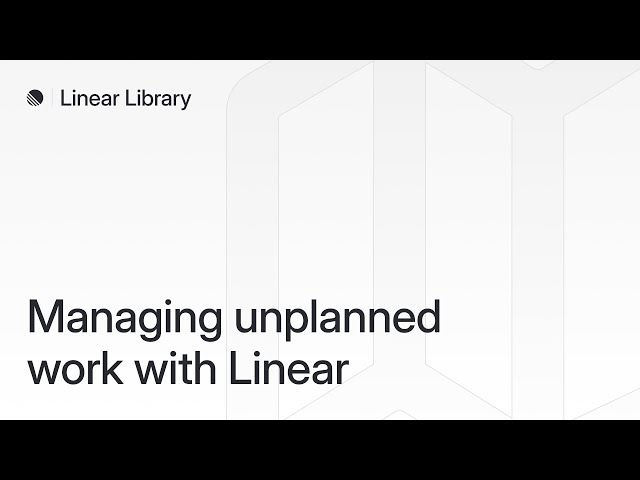 Linear Library

Managing unplanned work with Linear